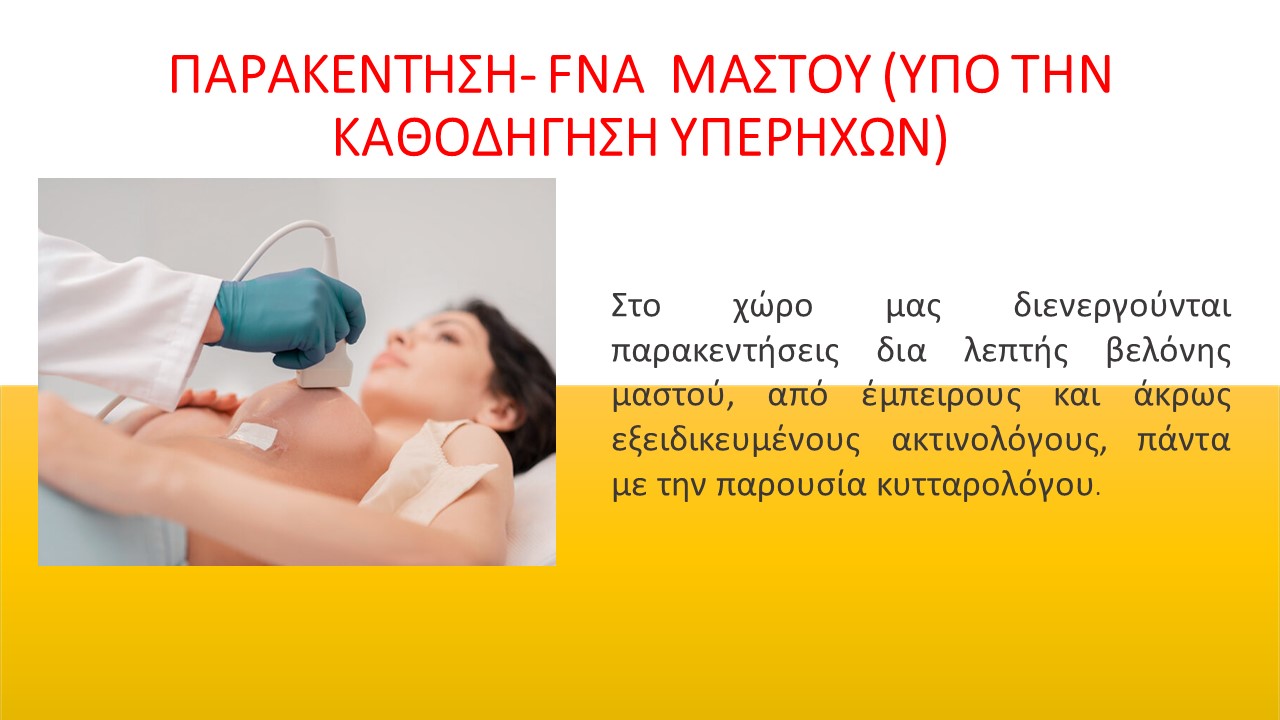 ΠΑΡΑΚΕΝΤΗΣΗ- FNA  ΜΑΣΤΟΥ (ΥΠΟ ΤΗΝ ΚΑΘΟΔΗΓΗΣΗ ΥΠΕΡΗΧΩΝ)

Στο χώρο μας διενεργούνται παρακεντήσεις δια λεπτής βελόνης μαστού, από έμπειρους και άκρως εξειδικευμένους ακτινολόγους, πάντα με την παρουσία κυτταρολόγου.